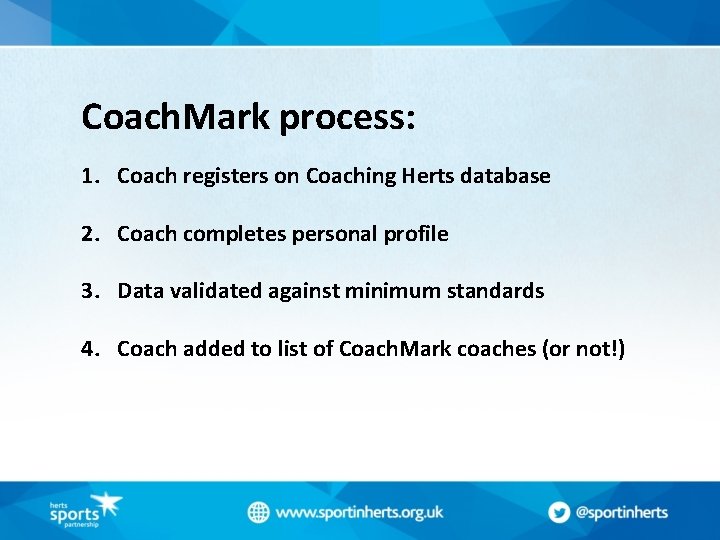 CoachMark process:

1. Coach registers on Coaching Herts database

2. Coach completes personal profile

3. Data validated against minimum standards

4. Coach added to list of CoachMark coaches (or not!)

herts sports partnership

www.sportinherts.org.uk

@sportinherts